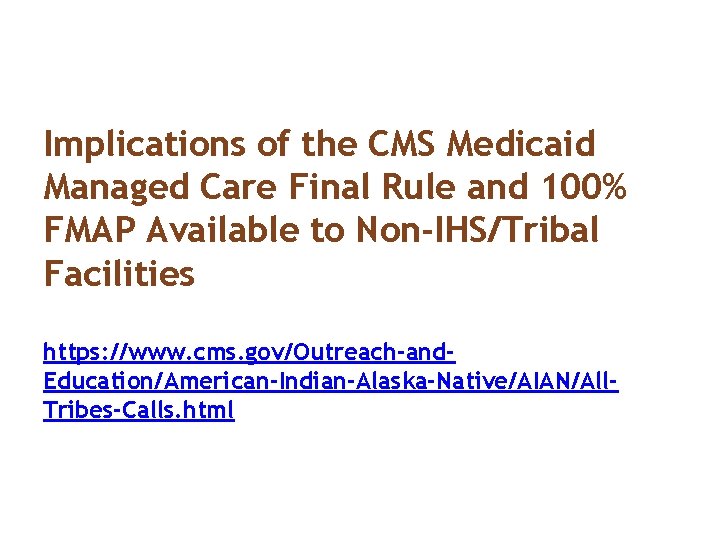 Implications of the CMS Medicaid Managed Care Final Rule and 100% FMAP Available to Non-IHS/Tribal Facilities

https://www.cms.gov/Outreach-and-Education/American-Indian-Alaska-Native/AIAN/All-Tribes-Calls.html